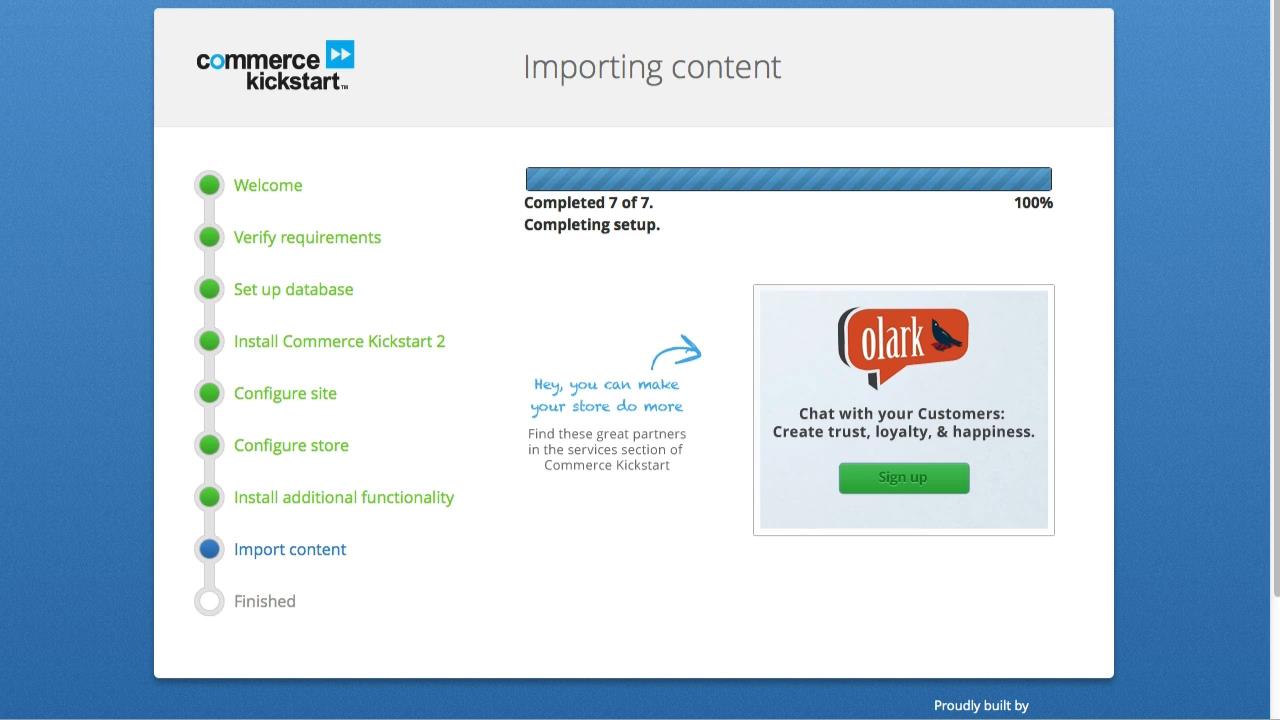 commerce kickstart™

Importing content

Welcome

Verify requirements

Set up database

Install Commerce Kickstart 2

Configure site

Configure store

Install additional functionality

Import content

Finished

Completed 7 of 7.
100%
Completing setup.

Hey, you can make your store do more

Find these great partners in the services section of Commerce Kickstart

olark

Chat with your Customers: Create trust, loyalty, & happiness.

Sign up

Proudly built by